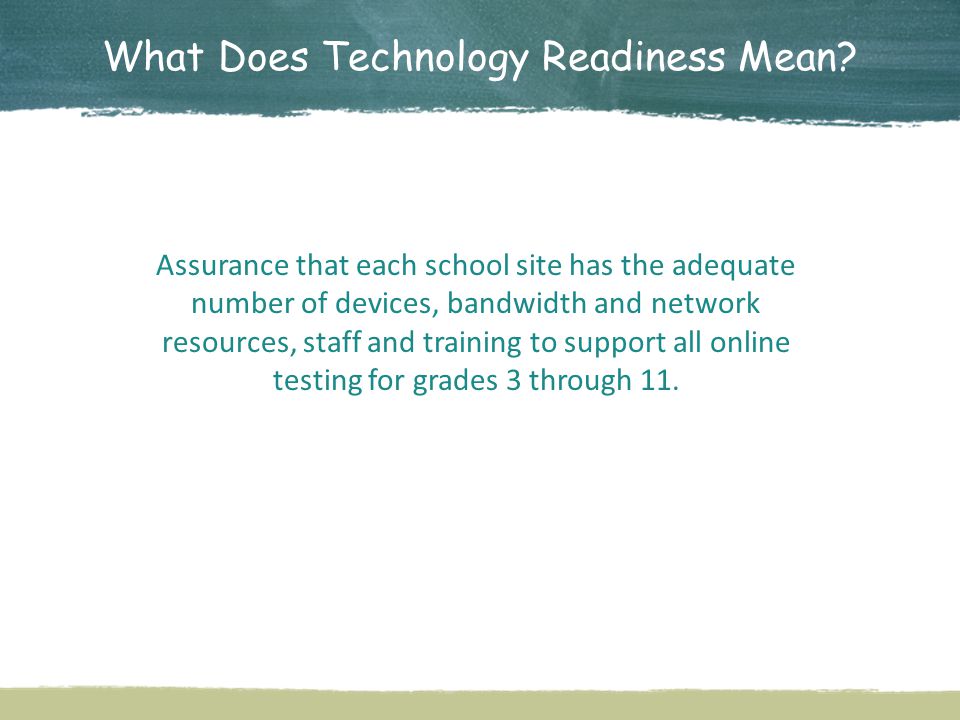 What Does Technology Readiness Mean?

Assurance that each school site has the adequate number of devices, bandwidth and network resources, staff and training to support all online testing for grades 3 through 11.